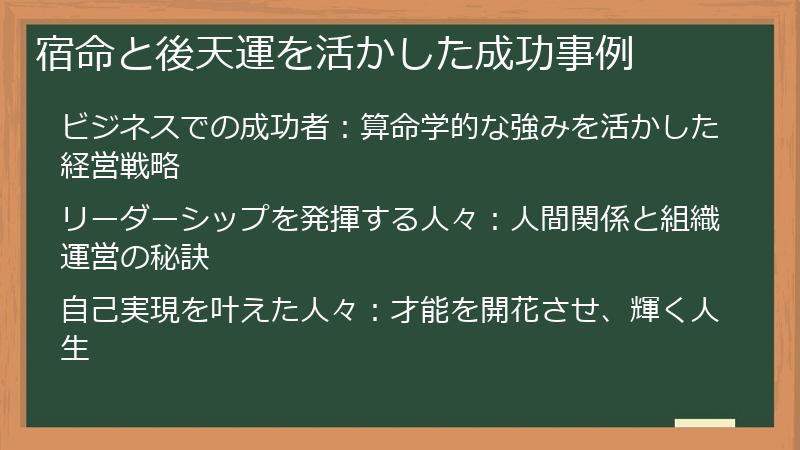 宿命と後天運を活かした成功事例

ビジネスでの成功者：算命学的な強みを活かした経営戦略

リーダーシップを発揮する人々：人間関係と組織運営の秘訣

自己実現を叶えた人々：才能を開花させ、輝く人生